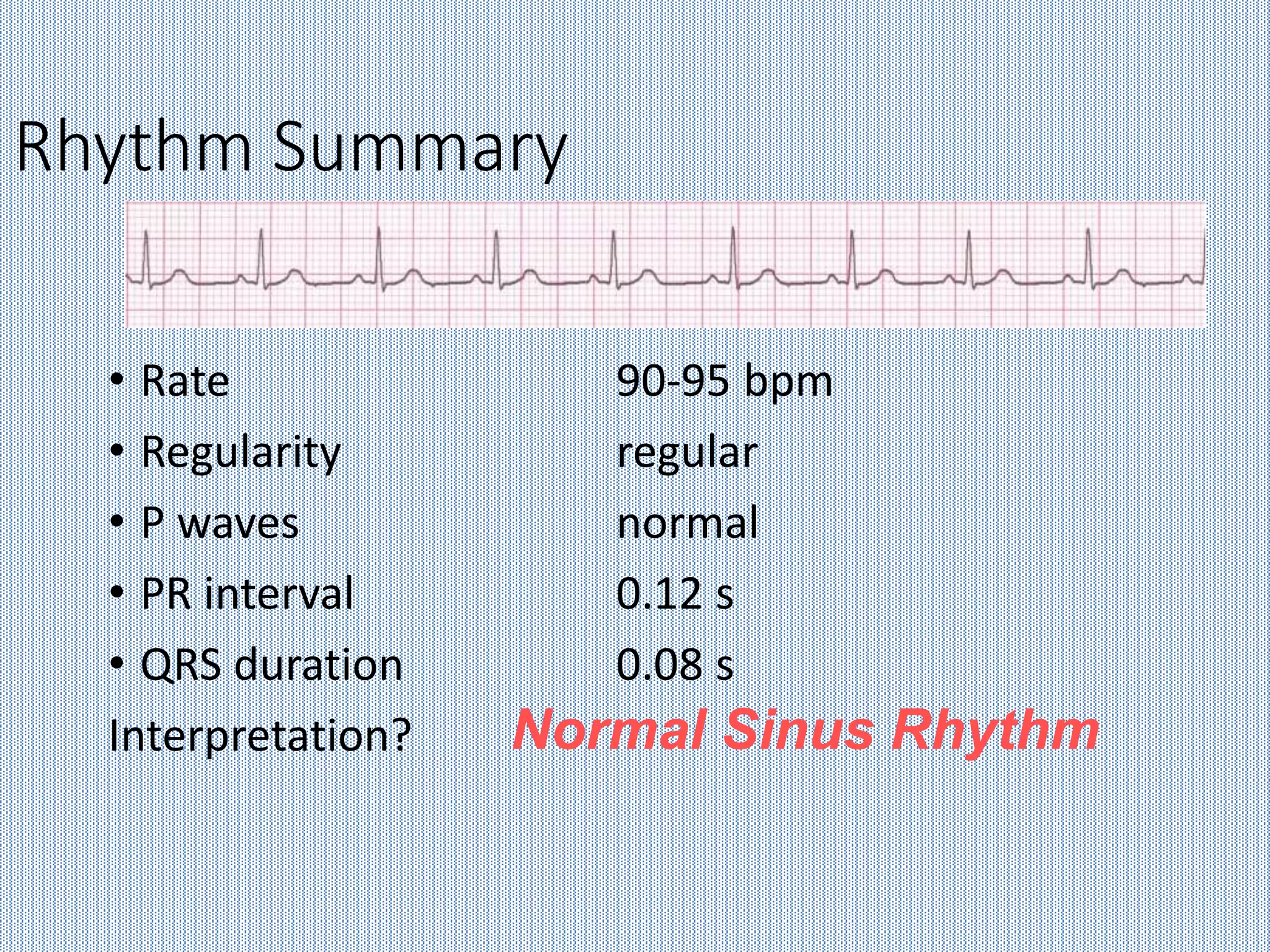 Rhythm Summary

• Rate 90-95 bpm
• Regularity regular
• P waves normal
• PR interval 0.12 s
• QRS duration 0.08 s
Interpretation? Normal Sinus Rhythm